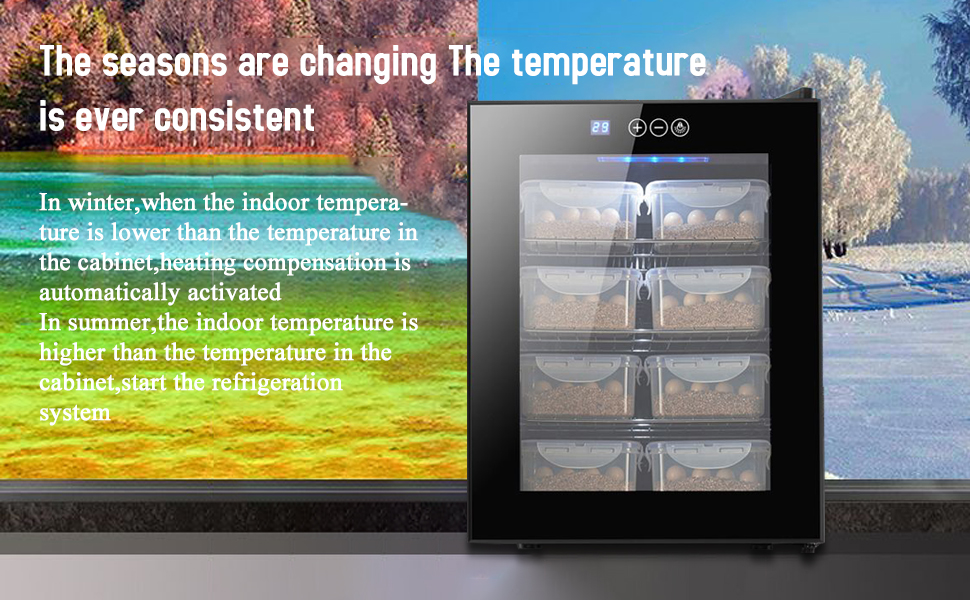 The seasons are changing The temperature is ever consistent

In winter,when the indoor temperature is lower than the temperature in the cabinet,heating compensation is automatically activated
In summer,the indoor temperature is higher than the temperature in the cabinet,start the refrigeration system

29